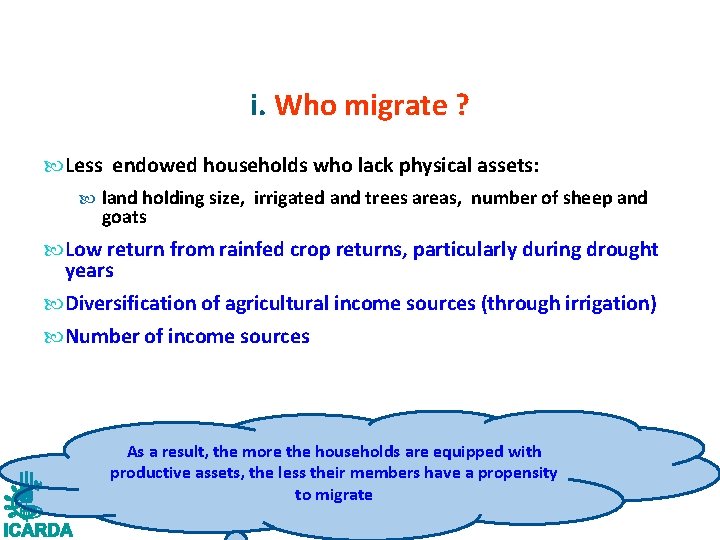 i. Who migrate ?

Less endowed households who lack physical assets:

land holding size, irrigated and trees areas, number of sheep and goats

Low return from rainfed crop returns, particularly during drought years

Diversification of agricultural income sources (through irrigation)

Number of income sources

As a result, the more the households are equipped with productive assets, the less their members have a propensity to migrate

ICARDA